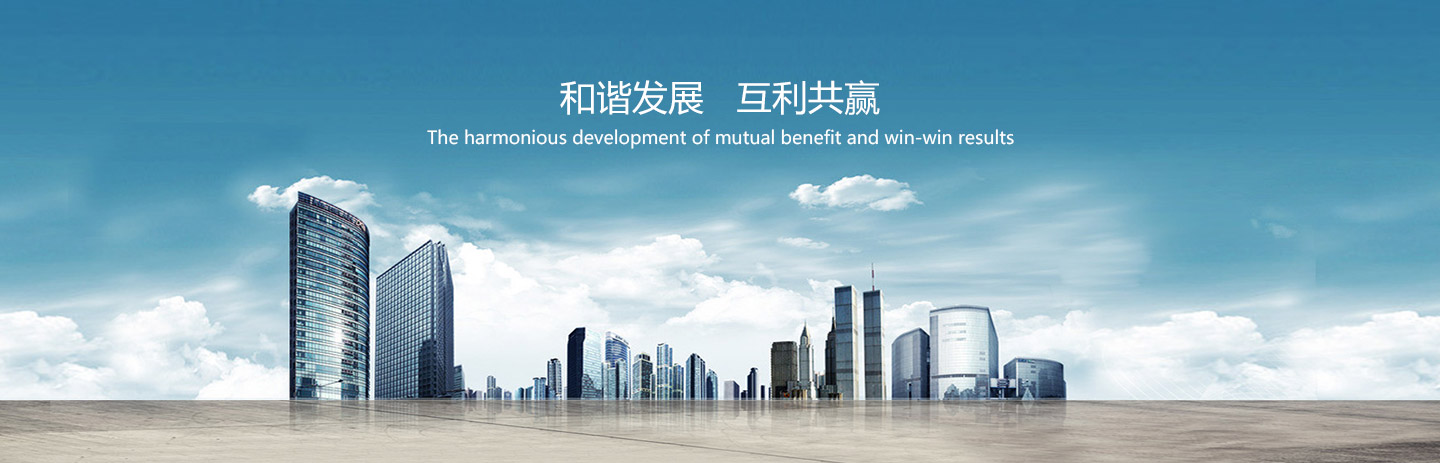 和谐发展　互利共赢
The harmonious development of mutual benefit and win-win results